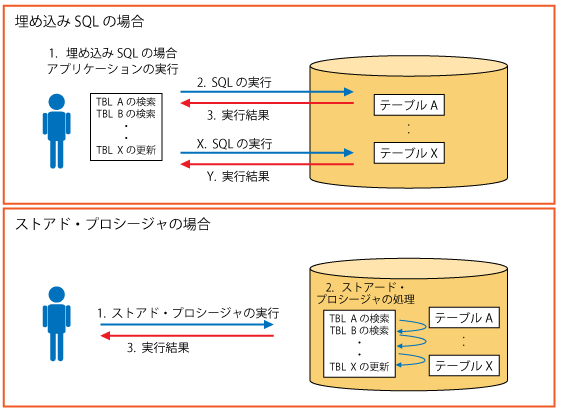 埋め込み SQL の場合

1. 埋め込み SQL の場合
アプリケーションの実行

TBL A の検索
TBL B の検索
・
・
TBL X の更新

2. SQL の実行

3. 実行結果

X. SQL の実行

Y. 実行結果

テーブル A
:
テーブル X

ストアド・プロシージャの場合

1. ストアド・プロシージャの実行

3. 実行結果

2. ストアード・
プロシージャの処理

TBL A の検索
TBL B の検索
・
・
TBL X の更新

テーブル A
:
テーブル X